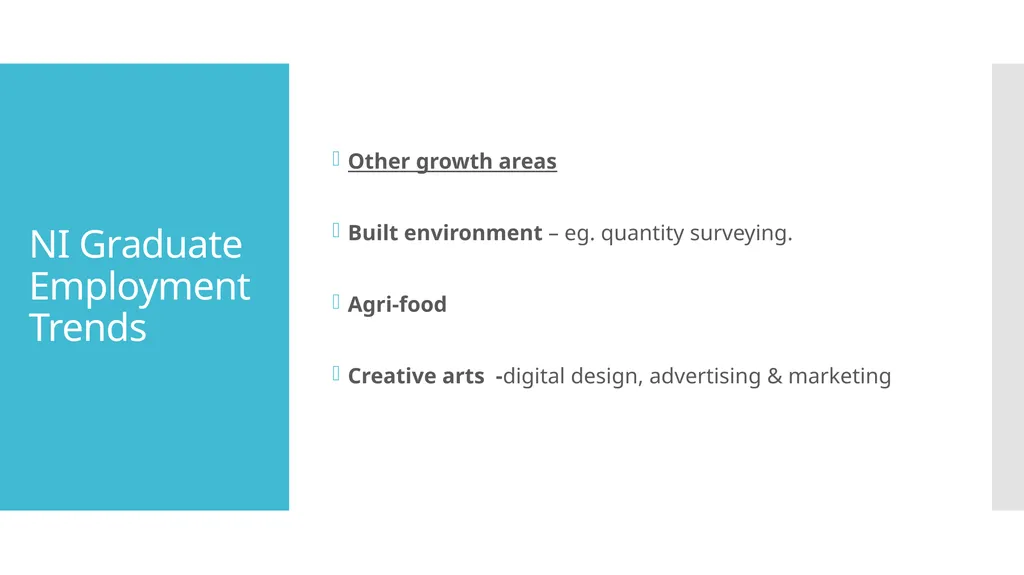 NI Graduate Employment Trends

Other growth areas

Built environment – eg. quantity surveying.

Agri-food

Creative arts -digital design, advertising & marketing